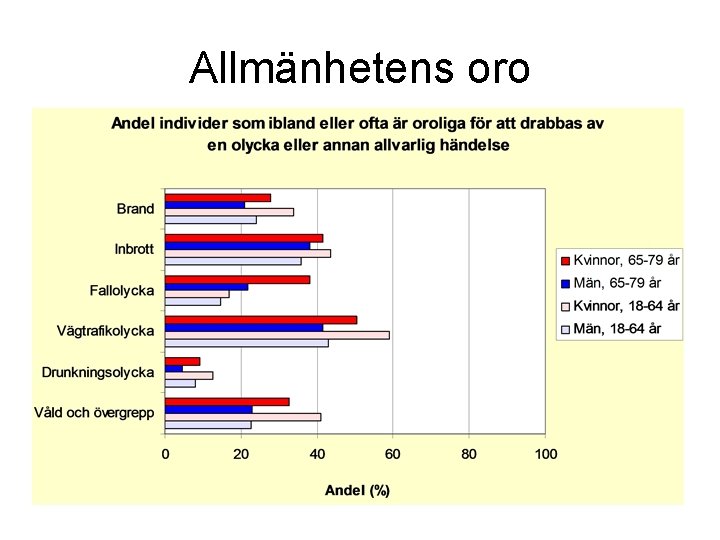 Allmänhetens oro

Andel individer som ibland eller ofta är oroliga för att drabbas av en olycka eller annan allvarlig händelse

Brand
Inbrott
Fallolycka
Vägtrafikolycka
Drunkningsolycka
Våld och övergrepp

0 20 40 60 80 100

Andel (%)

Kvinnor, 65-79 år
Män, 65-79 år
Kvinnor, 18-64 år
Män, 18-64 år